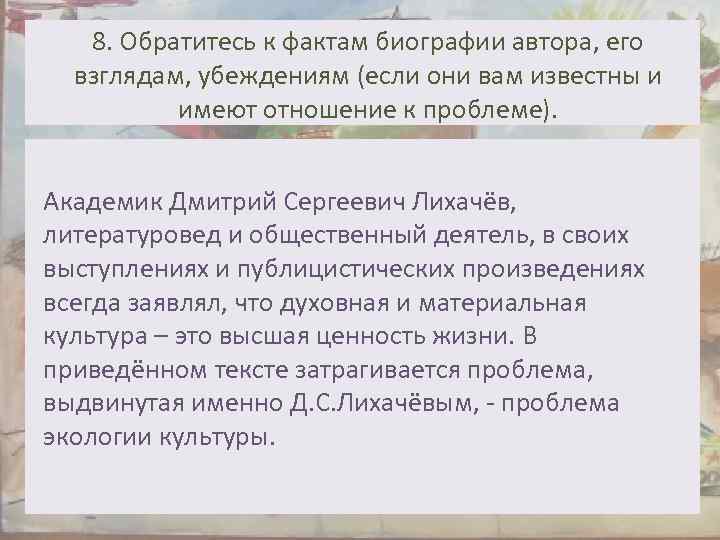 8. Обратитесь к фактам биографии автора, его взглядам, убеждениям (если они вам известны и имеют отношение к проблеме).

Академик Дмитрий Сергеевич Лихачёв, литературовед и общественный деятель, в своих выступлениях и публицистических произведениях всегда заявлял, что духовная и материальная культура – это высшая ценность жизни. В приведённом тексте затрагивается проблема, выдвинутая именно Д.С.Лихачёвым, - проблема экологии культуры.